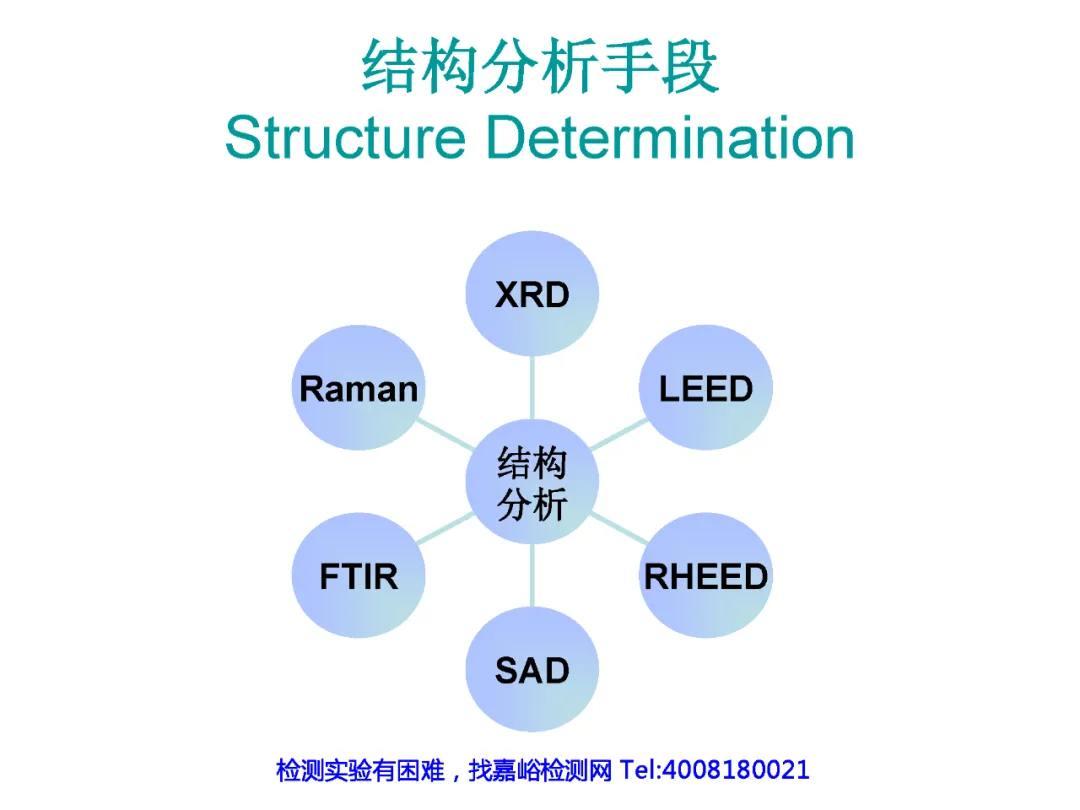 结构分析手段
Structure Determination

XRD
Raman
LEED
结构分析
FTIR
RHEED
SAD

检测实验有困难，找嘉峪检测网 Tel:4008180021